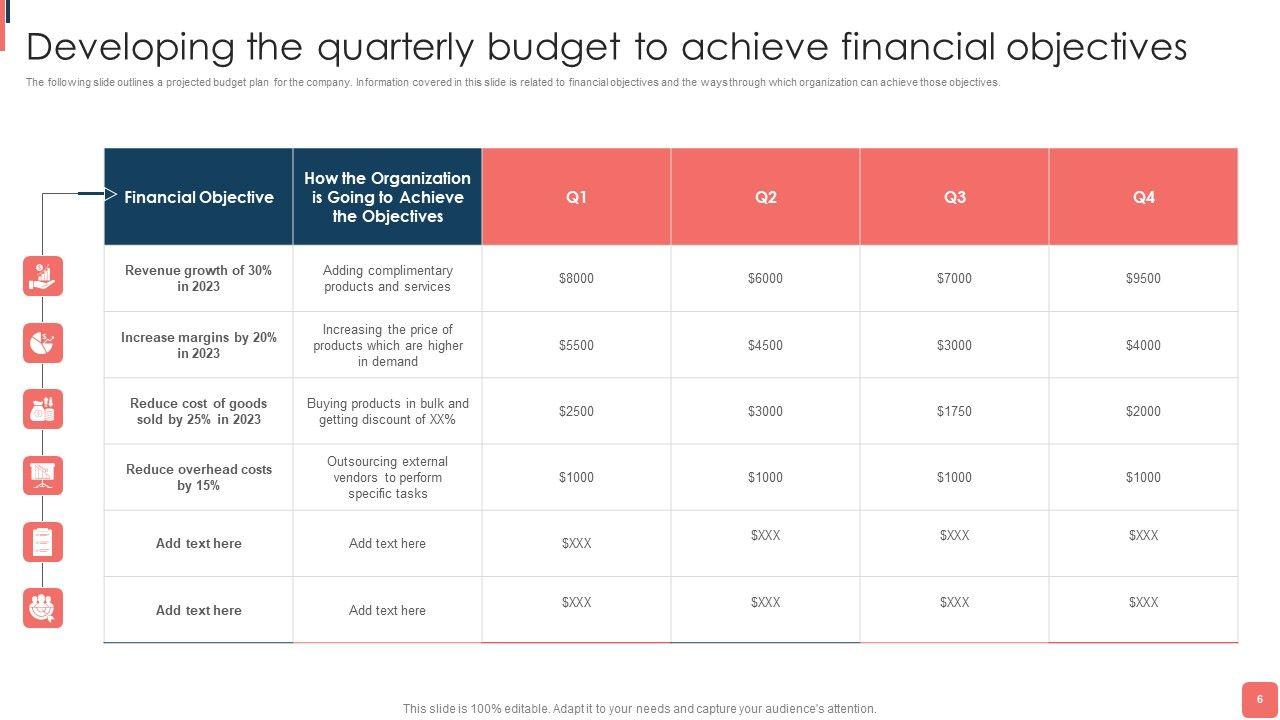 Developing the quarterly budget to achieve financial objectives

The following slide outlines a projected budget plan for the company. Information covered in this slide is related to financial objectives and the ways through which organization can achieve those objectives.

| Financial Objective | How the Organization is Going to Achieve the Objectives | Q1 | Q2 | Q3 | Q4 |
|---|---|---|---|---|---|
| Revenue growth of 30% in 2023 | Adding complimentary products and services | \$8000 | \$6000 | \$7000 | \$9500 |
| Increase margins by 20% in 2023 | Increasing the price of products which are higher in demand | \$5500 | \$4500 | \$3000 | \$4000 |
| Reduce cost of goods sold by 25% in 2023 | Buying products in bulk and getting discount of XX% | \$2500 | \$3000 | \$1750 | \$2000 |
| Reduce overhead costs by 15% | Outsourcing external vendors to perform specific tasks | \$1000 | \$1000 | \$1000 | \$1000 |
| Add text here | Add text here | \$XXX | \$XXX | \$XXX | \$XXX |
| Add text here | Add text here | \$XXX | \$XXX | \$XXX | \$XXX |

This slide is 100% editable. Adapt it to your needs and capture your audience's attention.

6